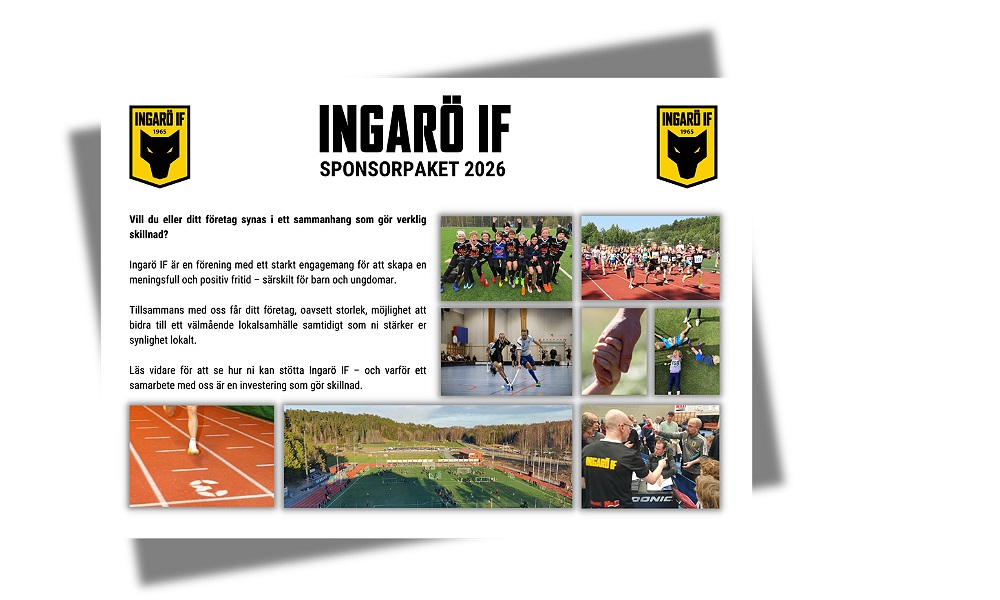 INGARÖ IF
1965

INGARÖ IF
SPONSORPAKET 2026

INGARÖ IF
1965

Vill du eller ditt företag synas i ett sammanhang som gör verklig skillnad?

Ingarö IF är en förening med ett starkt engagemang för att skapa en meningsfull och positiv fritid – särskilt för barn och ungdomar.

Tillsammans med oss får ditt företag, oavsett storlek, möjlighet att bidra till ett välmående lokalsamhälle samtidigt som ni stärker er synlighet lokalt.

Läs vidare för att se hur ni kan stötta Ingarö IF – och varför ett samarbete med oss är en investering som gör skillnad.

INGARÖ IF

DONIC